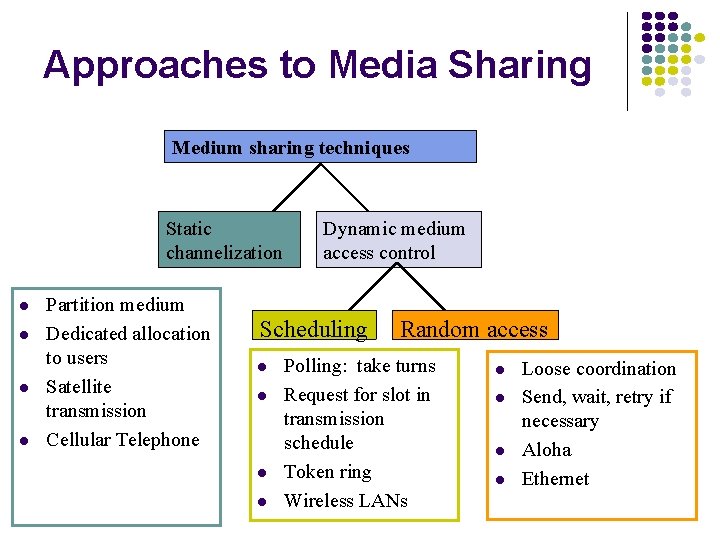 Approaches to Media Sharing

Medium sharing techniques

Static channelization

Dynamic medium access control

- Partition medium
- Dedicated allocation to users
- Satellite transmission
- Cellular Telephone

Scheduling

Random access

- Polling: take turns
- Request for slot in transmission schedule
- Token ring
- Wireless LANs

- Loose coordination
- Send, wait, retry if necessary
- Aloha
- Ethernet